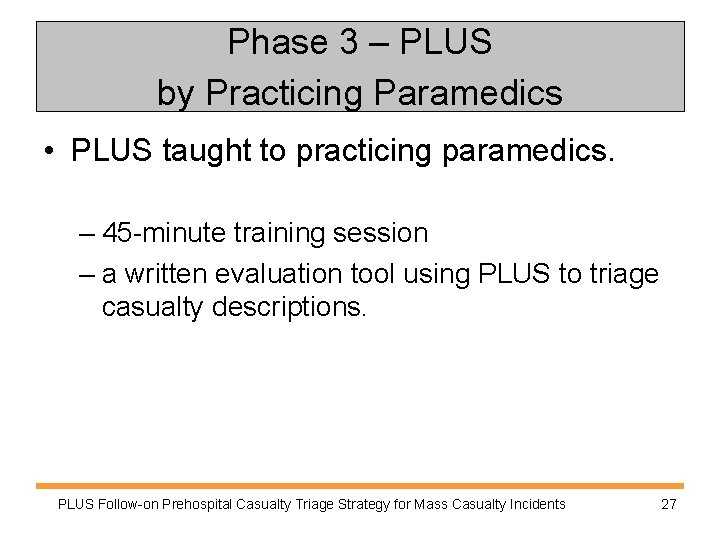 Phase 3 – PLUS
by Practicing Paramedics

• PLUS taught to practicing paramedics.

– 45-minute training session
– a written evaluation tool using PLUS to triage casualty descriptions.

PLUS Follow-on Prehospital Casualty Triage Strategy for Mass Casualty Incidents 27